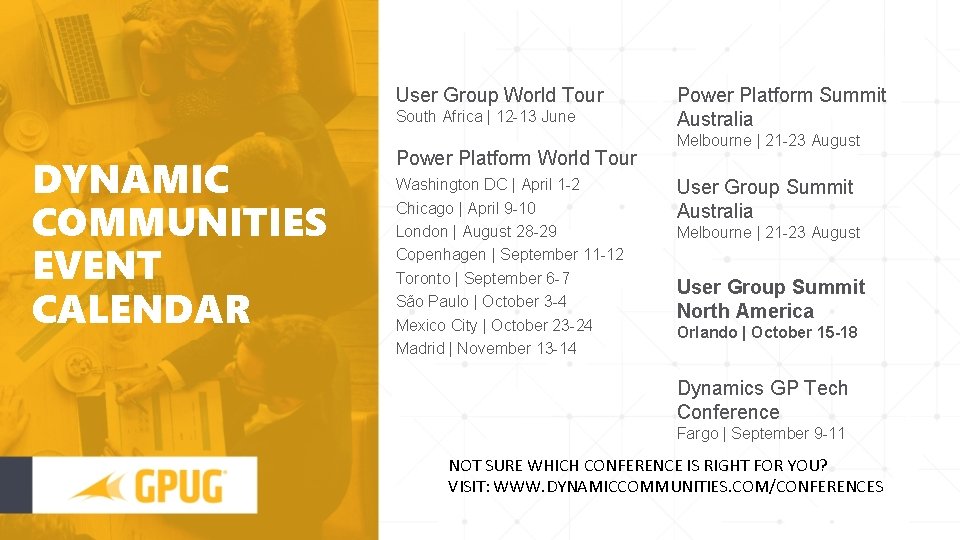 DYNAMIC COMMUNITIES EVENT CALENDAR

GPUG

User Group World Tour
South Africa | 12-13 June

Power Platform World Tour
Washington DC | April 1-2
Chicago | April 9-10
London | August 28-29
Copenhagen | September 11-12
Toronto | September 6-7
São Paulo | October 3-4
Mexico City | October 23-24
Madrid | November 13-14

Power Platform Summit Australia
Melbourne | 21-23 August

User Group Summit Australia
Melbourne | 21-23 August

User Group Summit North America
Orlando | October 15-18

Dynamics GP Tech Conference
Fargo | September 9-11

NOT SURE WHICH CONFERENCE IS RIGHT FOR YOU?
VISIT: WWW.DYNAMICCOMMUNITIES.COM/CONFERENCES